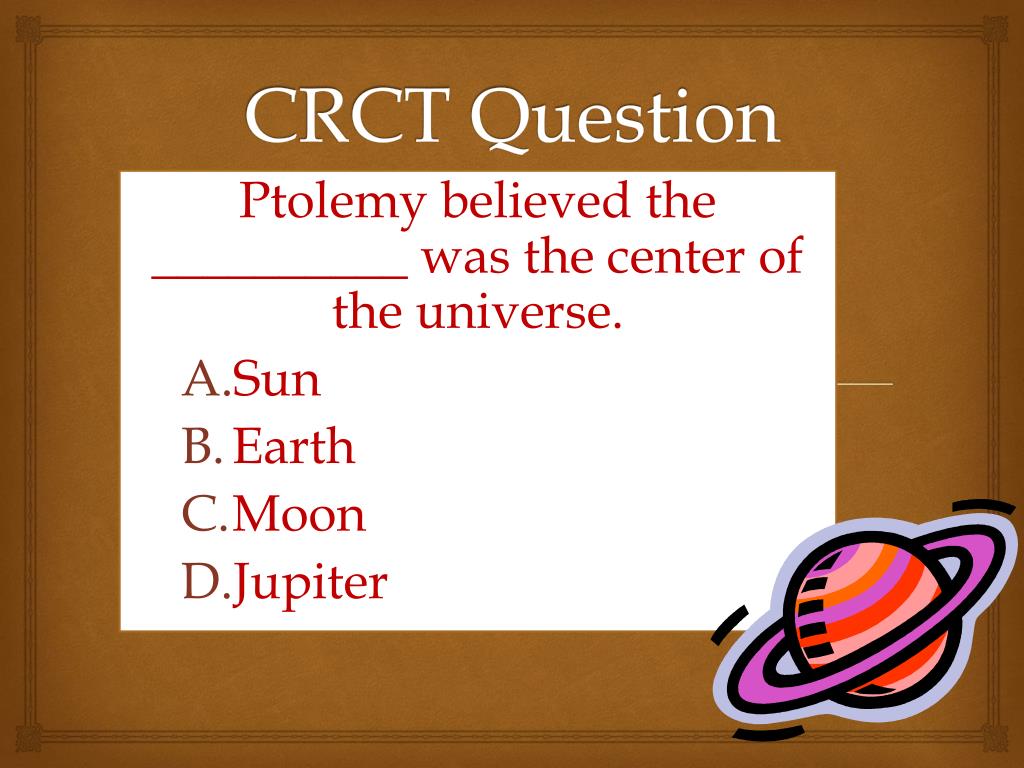 CRCT Question

Ptolemy believed the __________ was the center of the universe.

A. Sun
B. Earth
C. Moon
D. Jupiter